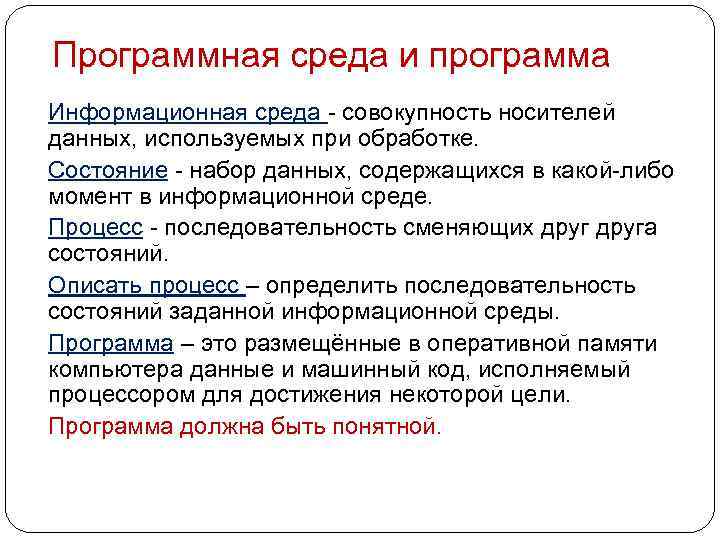 Программная среда и программа

Информационная среда - совокупность носителей данных, используемых при обработке.

Состояние - набор данных, содержащихся в какой-либо момент в информационной среде.

Процесс - последовательность сменяющих друг друга состояний.

Описать процесс – определить последовательность состояний заданной информационной среды.

Программа – это размещённые в оперативной памяти компьютера данные и машинный код, исполняемый процессором для достижения некоторой цели.

Программа должна быть понятной.